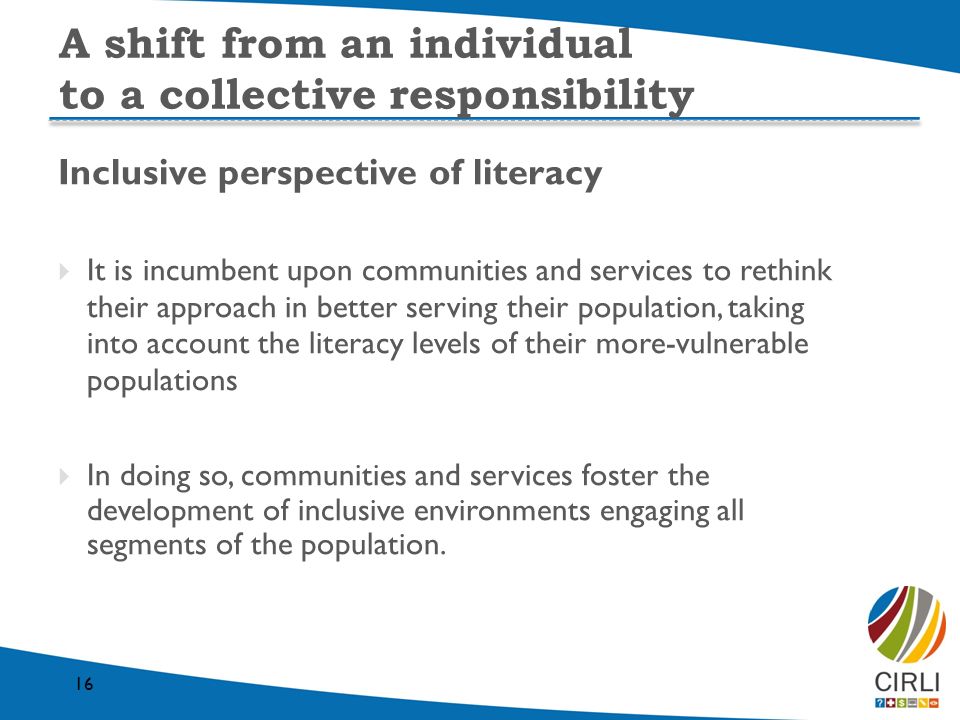 A shift from an individual to a collective responsibility

Inclusive perspective of literacy

It is incumbent upon communities and services to rethink their approach in better serving their population, taking into account the literacy levels of their more-vulnerable populations

In doing so, communities and services foster the development of inclusive environments engaging all segments of the population.

16

CIRLI